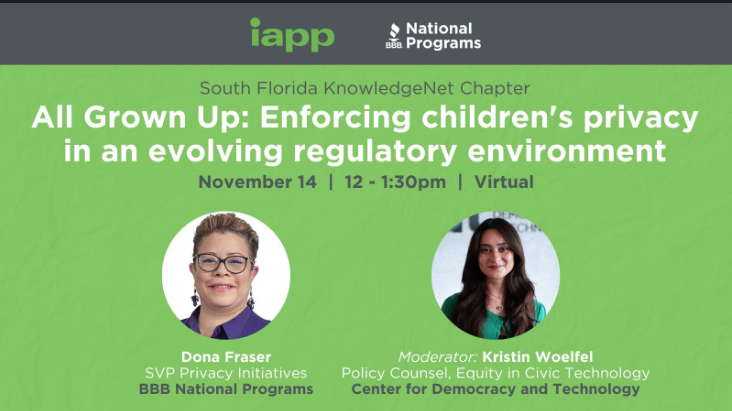 iapp

BBB National Programs

South Florida KnowledgeNet Chapter

All Grown Up: Enforcing children's privacy in an evolving regulatory environment

November 14 | 12 - 1:30pm | Virtual

Dona Fraser
SVP Privacy Initiatives
BBB National Programs

Moderator: Kristin Woelfel
Policy Counsel, Equity in Civic Technology
Center for Democracy and Technology